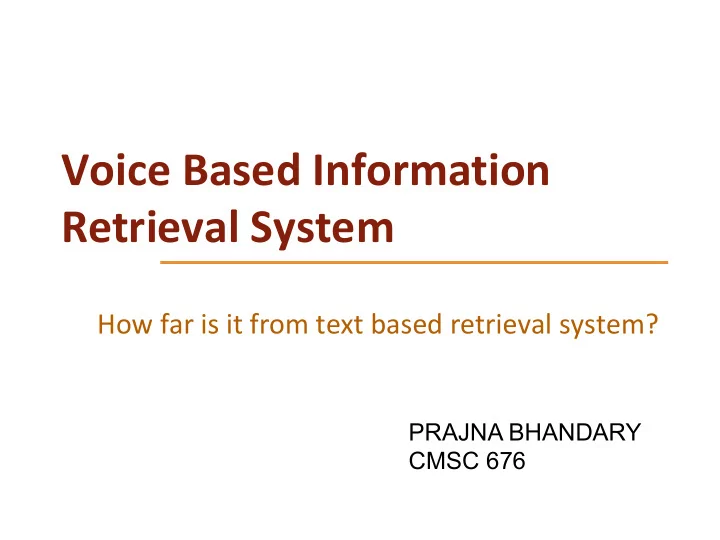 Voice Based Information Retrieval System

How far is it from text based retrieval system?

PRAJNA BHANDARY
CMSC 676